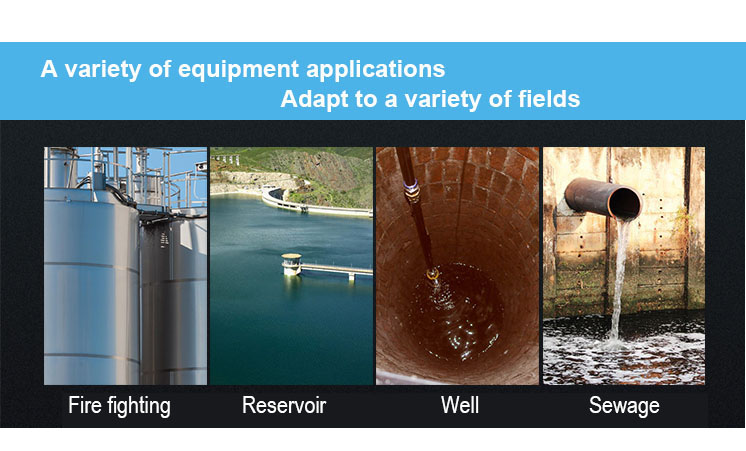 A variety of equipment applications
Adapt to a variety of fields

Fire fighting

Reservoir

Well

Sewage